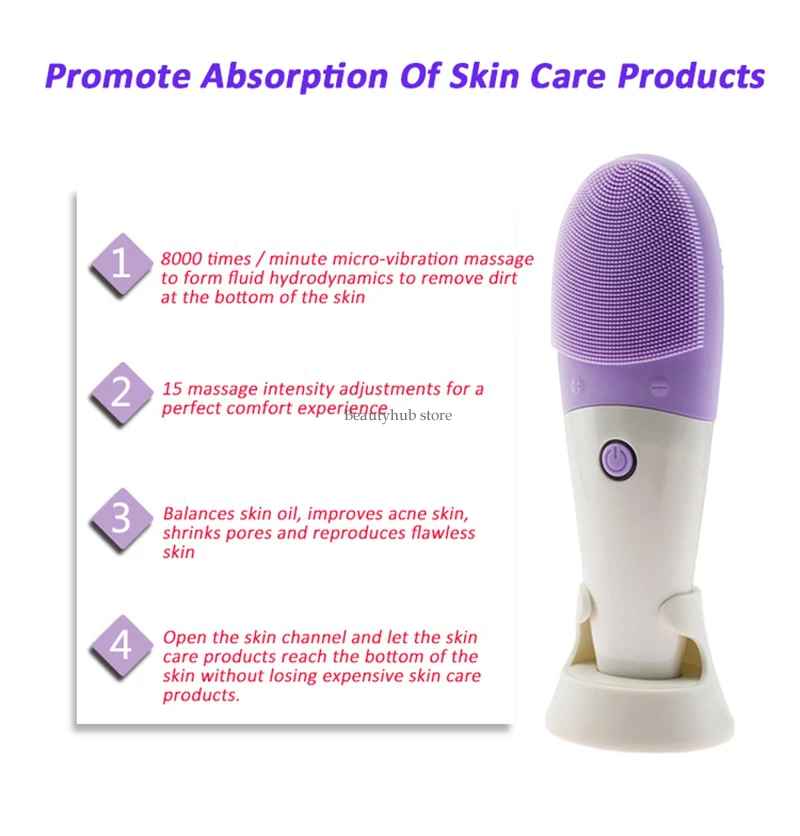 Promote Absorption Of Skin Care Products

1 8000 times / minute micro-vibration massage to form fluid hydrodynamics to remove dirt at the bottom of the skin

2 15 massage intensity adjustments for a perfect comfort experience

beautyhub store

3 Balances skin oil, improves acne skin, shrinks pores and reproduces flawless skin

4 Open the skin channel and let the skin care products reach the bottom of the skin without losing expensive skin care products.

+ −